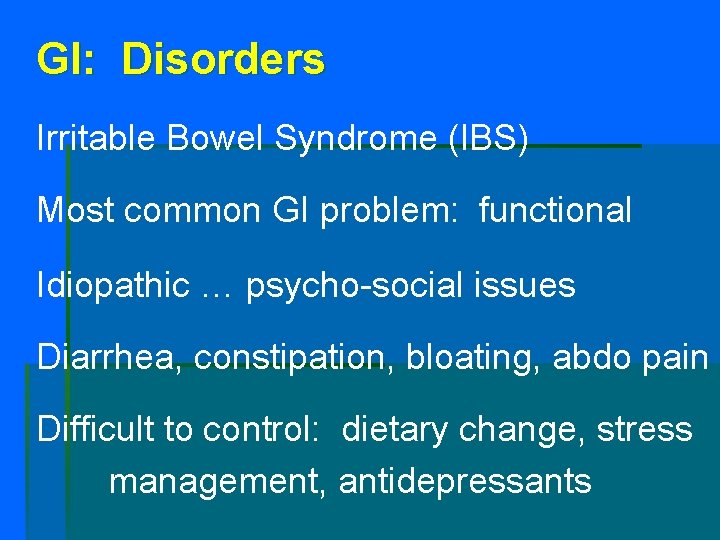 GI: Disorders

Irritable Bowel Syndrome (IBS)

Most common GI problem: functional

Idiopathic … psycho-social issues

Diarrhea, constipation, bloating, abdo pain

Difficult to control: dietary change, stress management, antidepressants